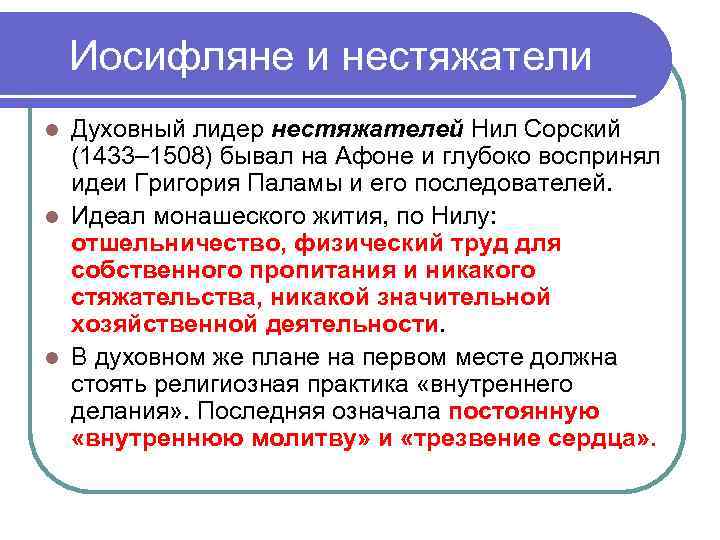 Иосифляне и нестяжатели

Духовный лидер нестяжателей Нил Сорский (1433–1508) бывал на Афоне и глубоко воспринял идеи Григория Паламы и его последователей.

Идеал монашеского жития, по Нилу: отшельничество, физический труд для собственного пропитания и никакого стяжательства, никакой значительной хозяйственной деятельности.

В духовном же плане на первом месте должна стоять религиозная практика «внутреннего делания». Последняя означала постоянную «внутреннюю молитву» и «трезвение сердца».